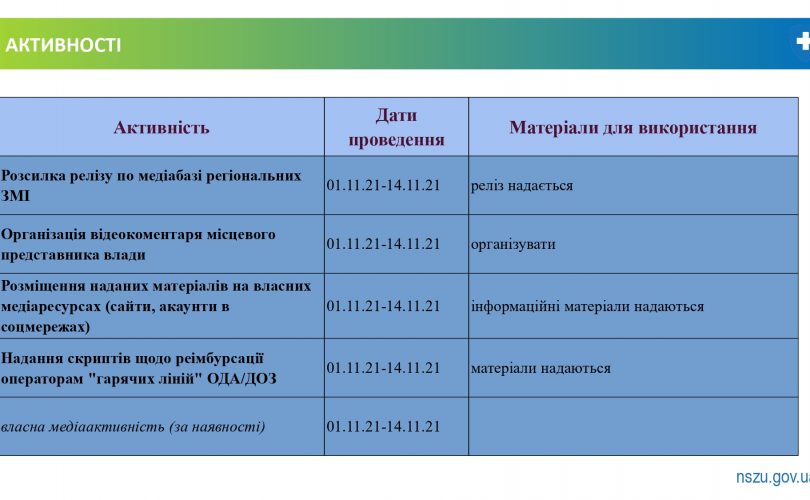 АКТИВНОСТІ

| Активність | Дати проведення | Матеріали для використання |
|---|---|---|
| Розсилка релізу по медіабазі регіональних ЗМІ | 01.11.21-14.11.21 | реліз надається |
| Організація відеокоментаря місцевого представника влади | 01.11.21-14.11.21 | організувати |
| Розміщення наданих матеріалів на власних медіаресурсах (сайти, акаунти в соцмережах) | 01.11.21-14.11.21 | інформаційні матеріали надаються |
| Надання скриптів щодо реімбурсації операторам "гарячих ліній" ОДА/ДОЗ | 01.11.21-14.11.21 | матеріали надаються |
| власна медіаактивність (за наявності) | 01.11.21-14.11.21 | |

nszu.gov.ua